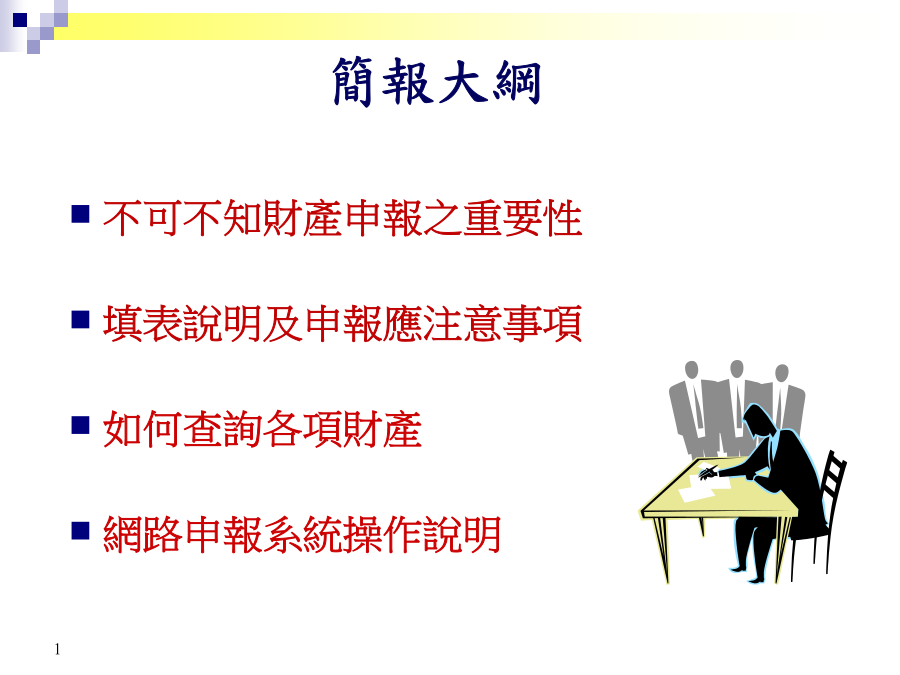 簡報大綱

■ 不可不知財產申報之重要性

■ 填表說明及申報應注意事項

■ 如何查詢各項財產

■ 網路申報系統操作說明

1